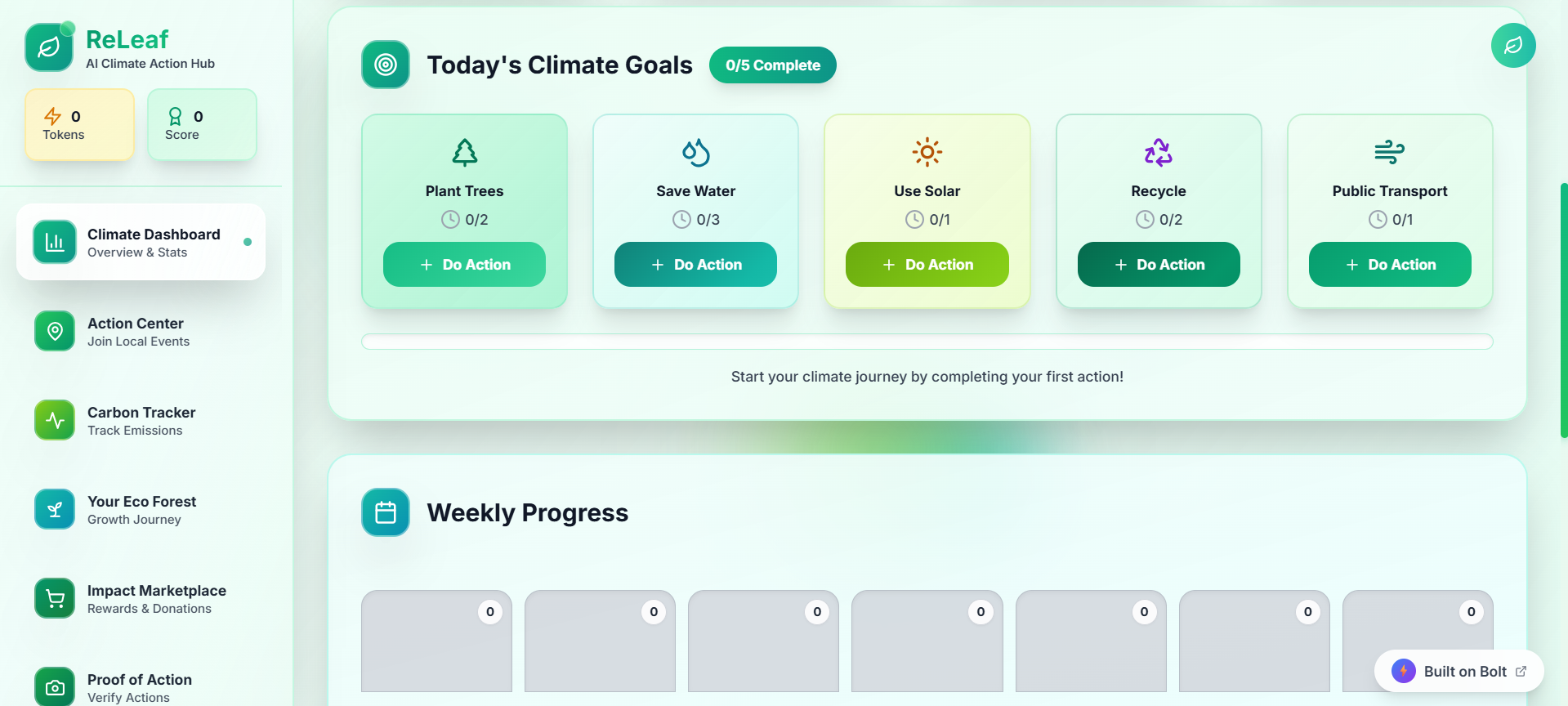 ReLeaf
AI Climate Action Hub

0
Tokens

0
Score

Climate Dashboard
Overview & Stats

Action Center
Join Local Events

Carbon Tracker
Track Emissions

Your Eco Forest
Growth Journey

Impact Marketplace
Rewards & Donations

Proof of Action
Verify Actions

Today's Climate Goals 0/5 Complete

Plant Trees
0/2
+ Do Action

Save Water
0/3
+ Do Action

Use Solar
0/1
+ Do Action

Recycle
0/2
+ Do Action

Public Transport
0/1
+ Do Action

Start your climate journey by completing your first action!

Weekly Progress

0 0 0 0 0 0 0

Built on Bolt